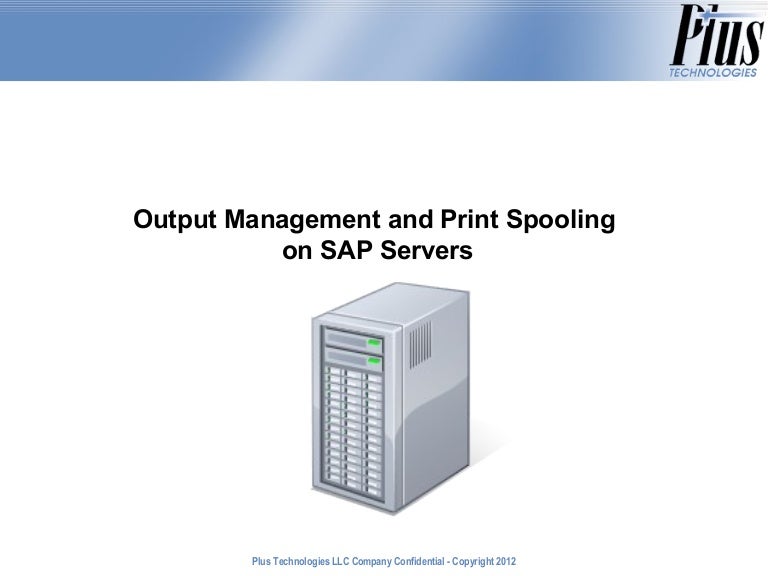 Plus
TECHNOLOGIES

Output Management and Print Spooling on SAP Servers

Plus Technologies LLC Company Confidential - Copyright 2012